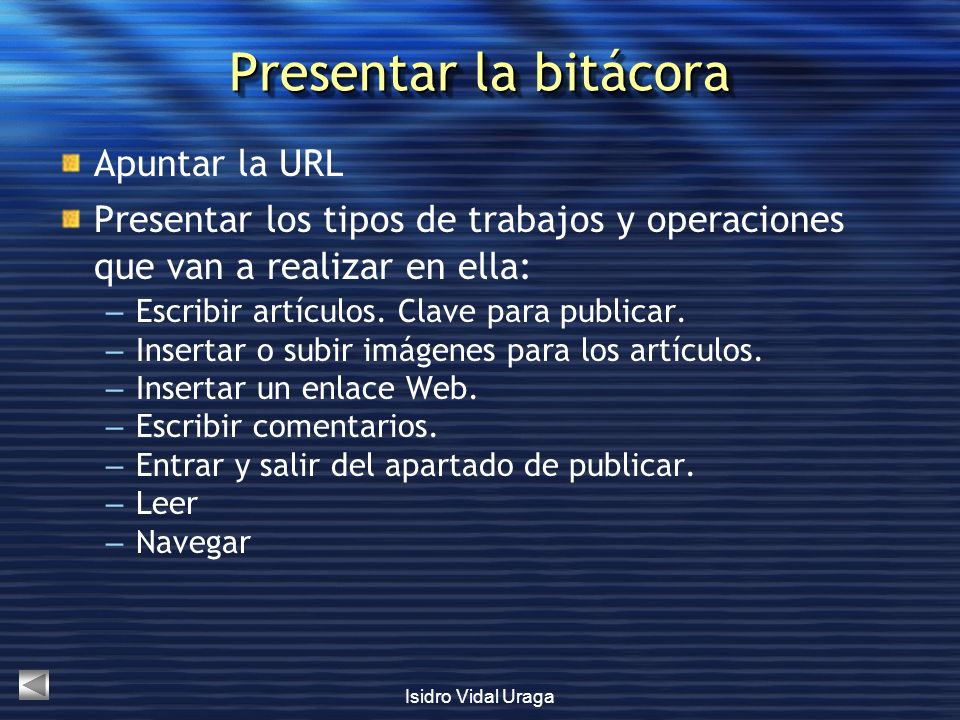 Presentar la bitácora

Apuntar la URL

Presentar los tipos de trabajos y operaciones que van a realizar en ella:

– Escribir artículos. Clave para publicar.
– Insertar o subir imágenes para los artículos.
– Insertar un enlace Web.
– Escribir comentarios.
– Entrar y salir del apartado de publicar.
– Leer
– Navegar

Isidro Vidal Uraga